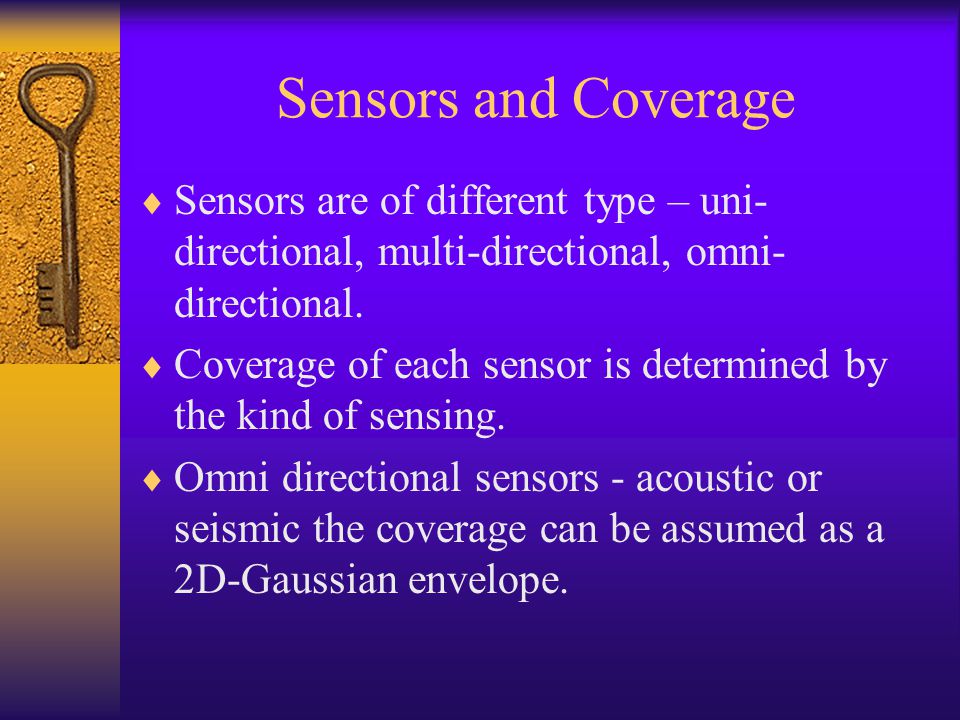 Sensors and Coverage

♦ Sensors are of different type – uni-directional, multi-directional, omni-directional.

♦ Coverage of each sensor is determined by the kind of sensing.

♦ Omni directional sensors - acoustic or seismic the coverage can be assumed as a 2D-Gaussian envelope.